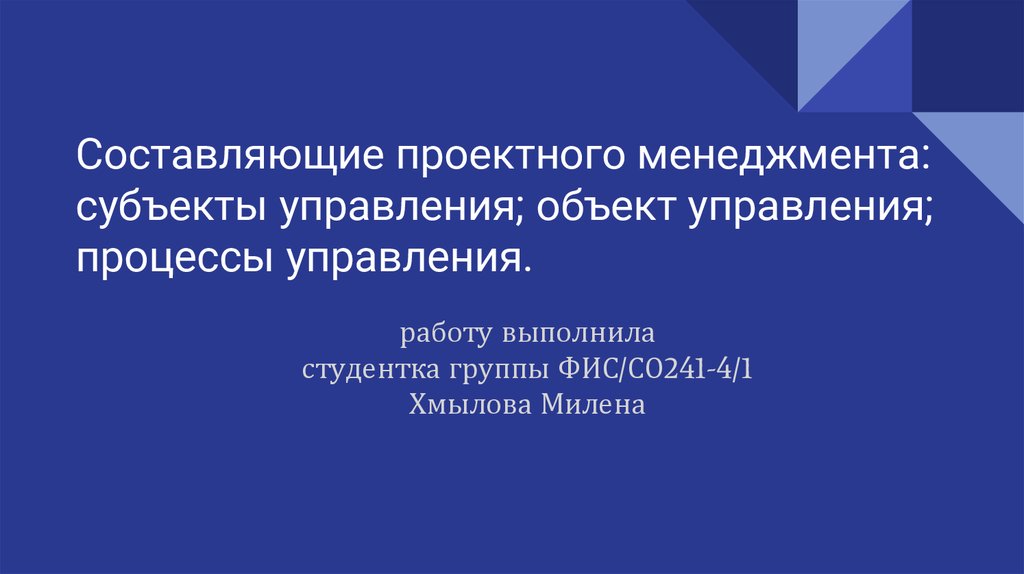 Составляющие проектного менеджмента: субъекты управления; объект управления; процессы управления.

работу выполнила
студентка группы ФИС/СО241-4/1
Хмылова Милена